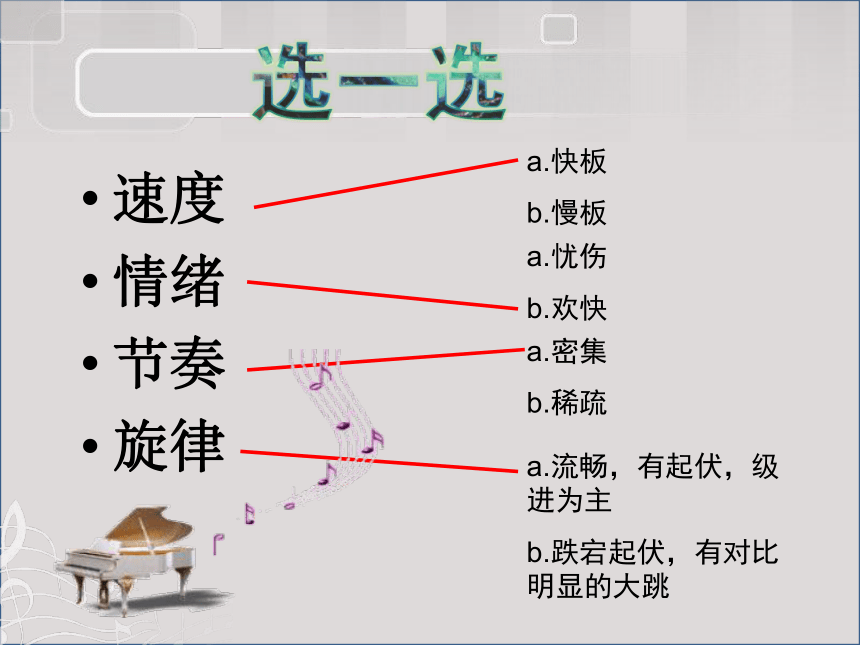 选一选

• 速度
• 情绪
• 节奏
• 旋律

a.快板
b.慢板
a.忧伤
b.欢快
a.密集
b.稀疏
a.流畅，有起伏，级进为主
b.跌宕起伏，有对比明显的大跳